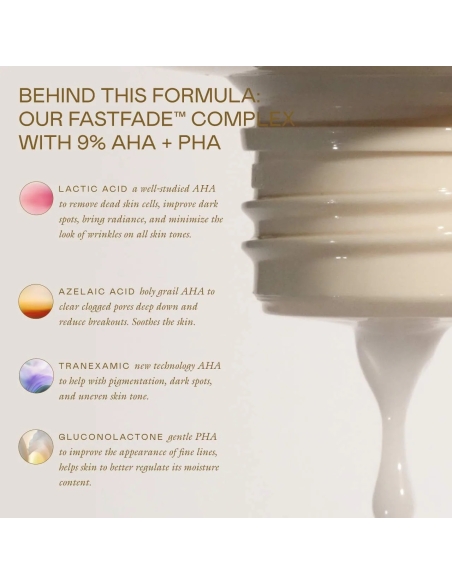 BEHIND THIS FORMULA: OUR FASTFADE™ COMPLEX WITH 9% AHA + PHA

LACTIC ACID a well-studied AHA to remove dead skin cells, improve dark spots, bring radiance, and minimize the look of wrinkles on all skin tones.

AZELAIC ACID holy grail AHA to clear clogged pores deep down and reduce breakouts. Soothes the skin.

TRANEXAMIC new technology AHA to help with pigmentation, dark spots, and uneven skin tone.

GLUCONOLACTONE gentle PHA to improve the appearance of fine lines, helps skin to better regulate its moisture content.